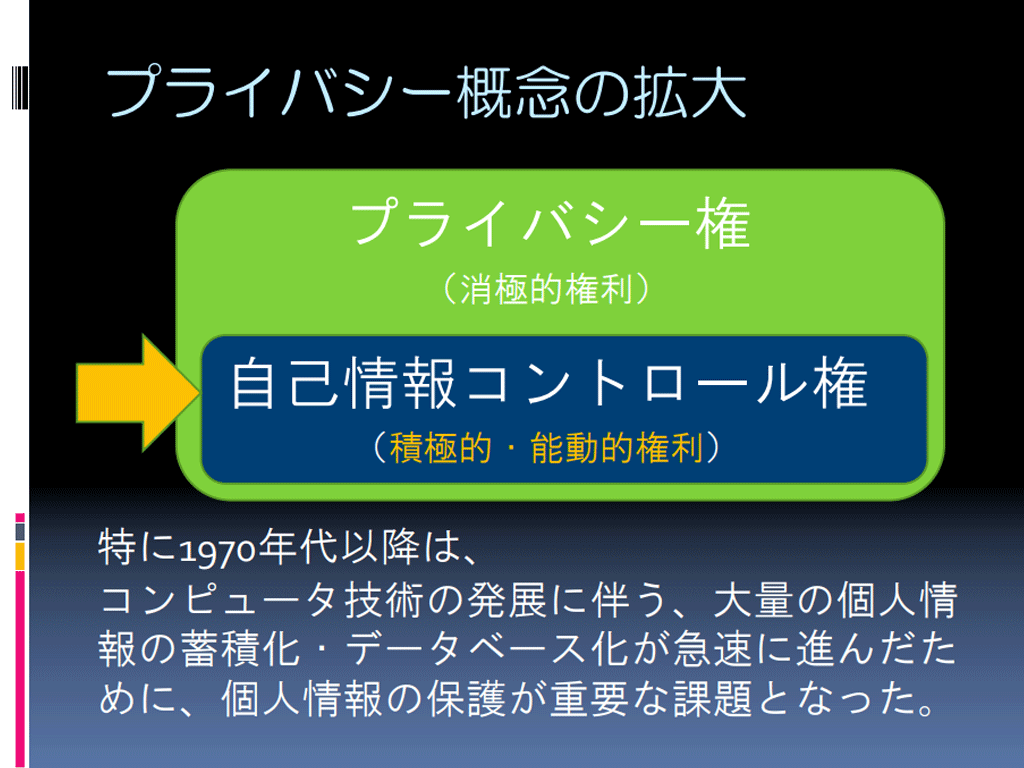 プライバシー概念の拡大

プライバシー権

（消極的権利）

自己情報コントロール権

（積極的・能動的権利）

特に1970年代以降は、
コンピュータ技術の発展に伴う、大量の個人情報の蓄積化・データベース化が急速に進んだために、個人情報の保護が重要な課題となった。